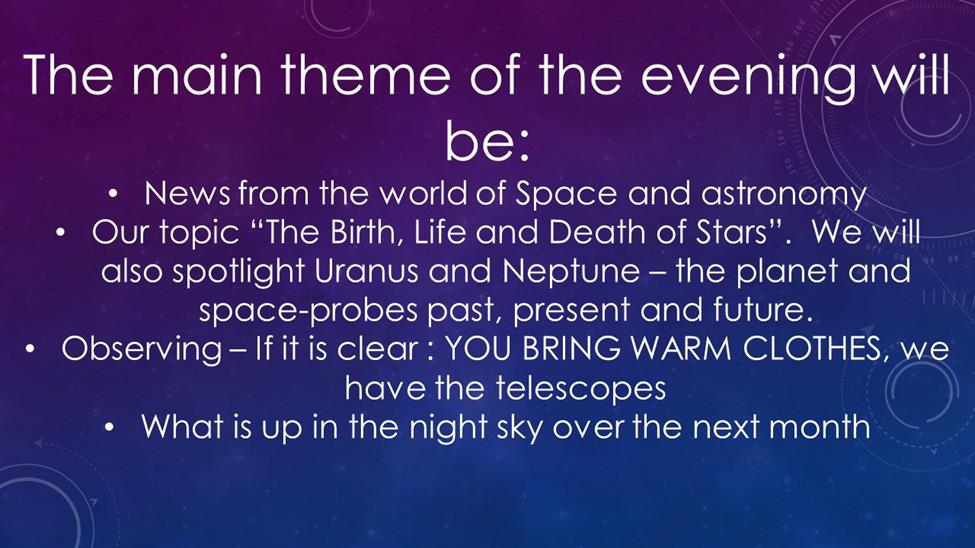 The main theme of the evening will be:

• News from the world of Space and astronomy
• Our topic “The Birth, Life and Death of Stars”. We will also spotlight Uranus and Neptune – the planet and space-probes past, present and future.
• Observing – If it is clear : YOU BRING WARM CLOTHES, we have the telescopes
• What is up in the night sky over the next month